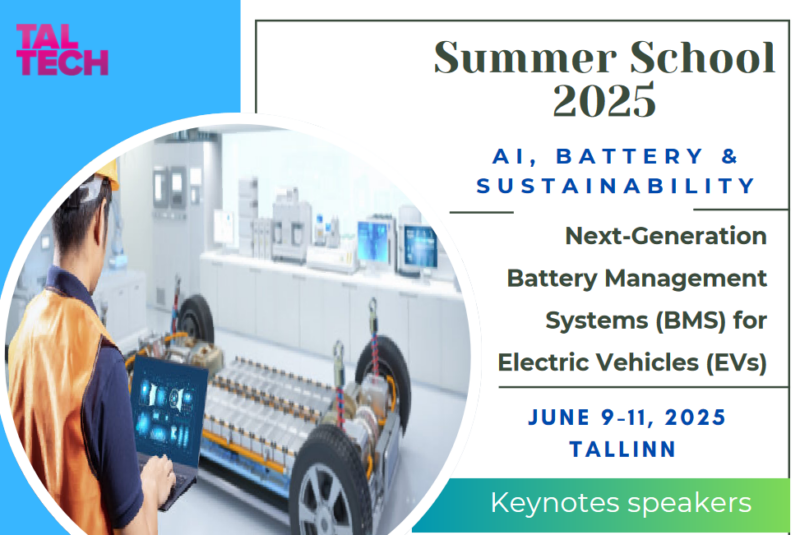 TAL TECH

Summer School 2025

AI, BATTERY & SUSTAINABILITY

Next-Generation Battery Management Systems (BMS) for Electric Vehicles (EVs)

JUNE 9-11, 2025
TALLINN

Keynotes speakers